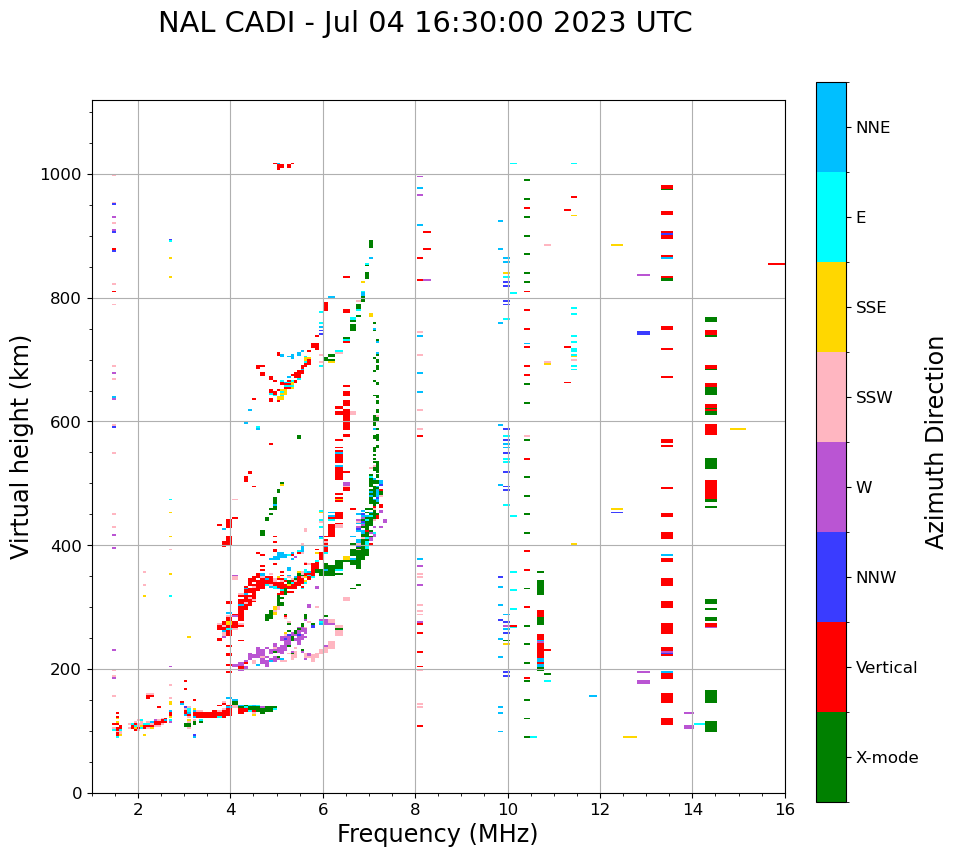 NAL CADI - Jul 04 16:30:00 2023 UTC

Virtual height (km)

1000
800
600
400
200
0

2
4
6
8
10
12
14
16

Frequency (MHz)

NNE
E
SSE
SSW
W
NNW
Vertical
X-mode

Azimuth Direction